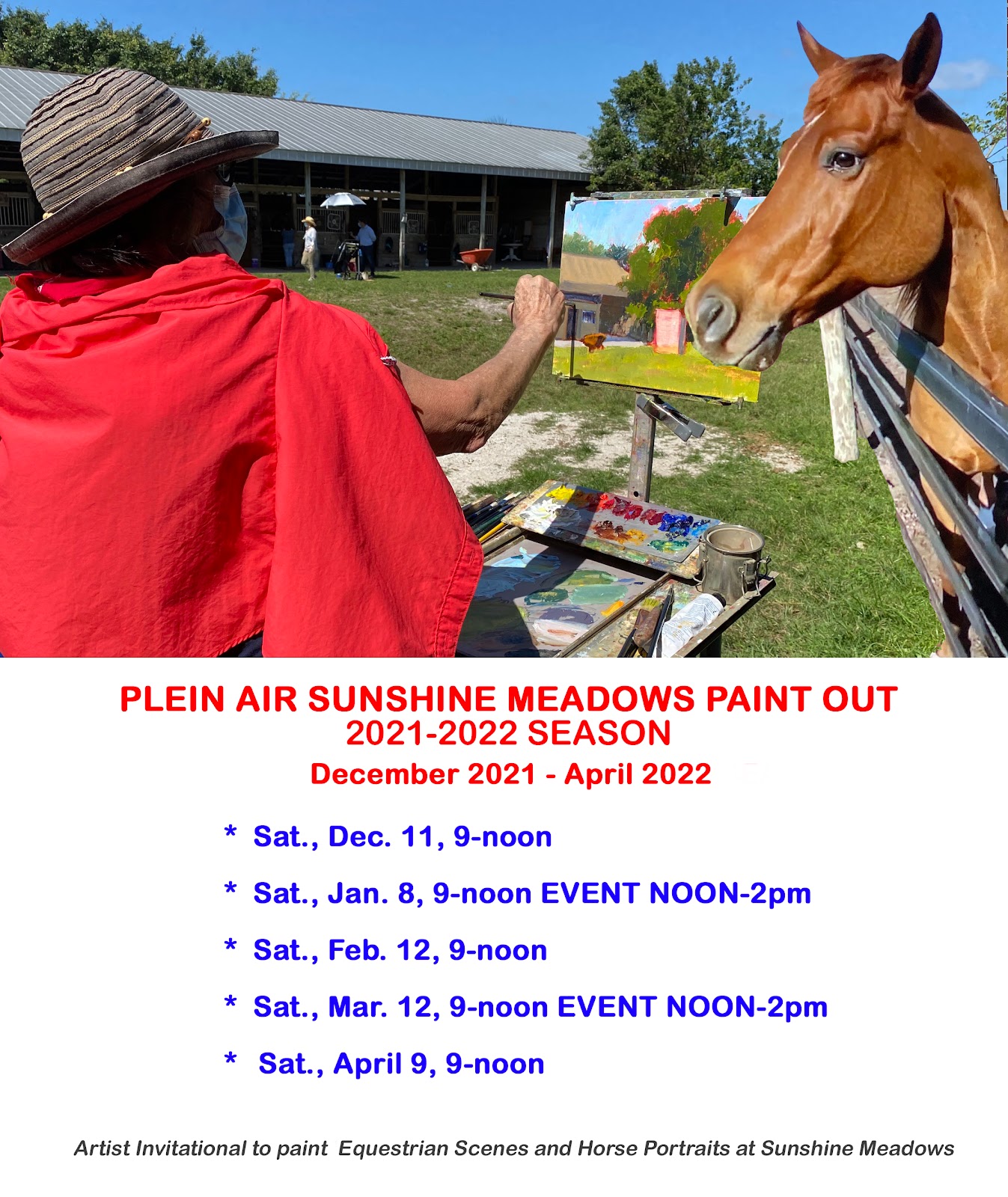 PLEIN AIR SUNSHINE MEADOWS PAINT OUT
2021-2022 SEASON
December 2021 - April 2022

* Sat., Dec. 11, 9-noon

* Sat., Jan. 8, 9-noon EVENT NOON-2pm

* Sat., Feb. 12, 9-noon

* Sat., Mar. 12, 9-noon EVENT NOON-2pm

* Sat., April 9, 9-noon

Artist Invitational to paint Equestrian Scenes and Horse Portraits at Sunshine Meadows